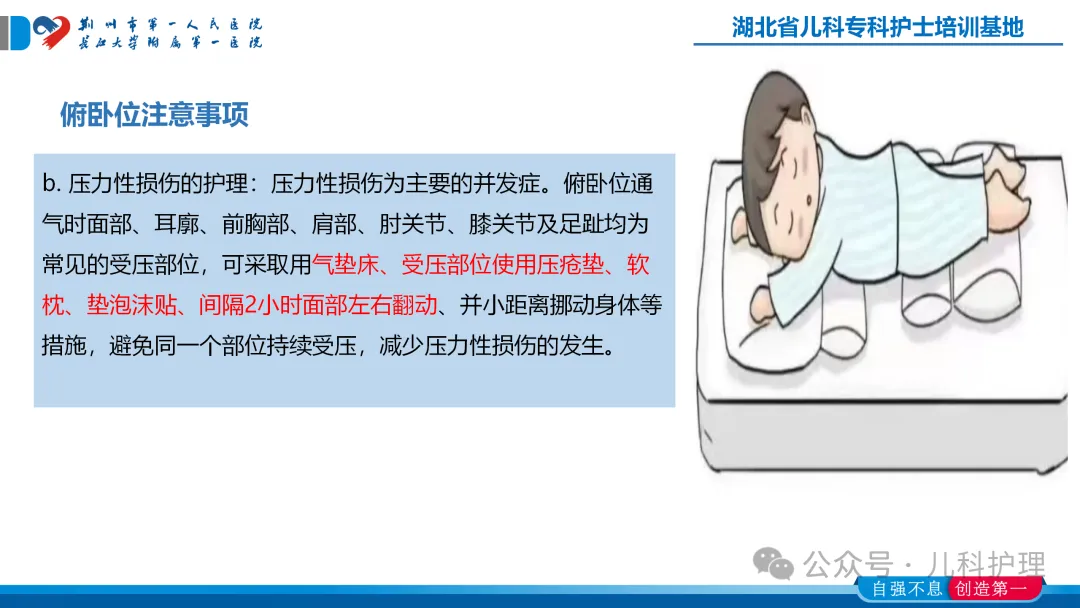 荆州市第一人民医院
长江大学附属第一医院

湖北省儿科专科护士培训基地

俯卧位注意事项

b. 压力性损伤的护理：压力性损伤为主要的并发症。俯卧位通气时面部、耳廓、前胸部、肩部、肘关节、膝关节及足趾均为常见的受压部位，可采取用气垫床、受压部位使用压疮垫、软枕、垫泡沫贴、间隔2小时面部左右翻动、并小距离挪动身体等措施，避免同一个部位持续受压，减少压力性损伤的发生。

公众号 · 儿科护理

自强不息 创造第一